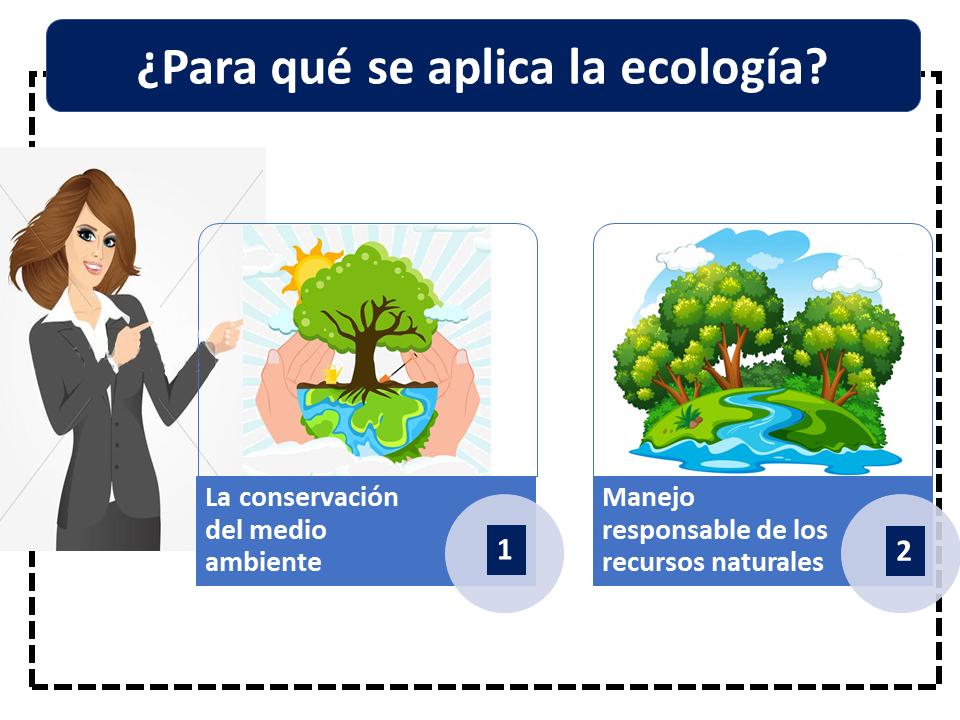 ¿Para qué se aplica la ecología?

La conservación del medio ambiente

1

Manejo responsable de los recursos naturales

2